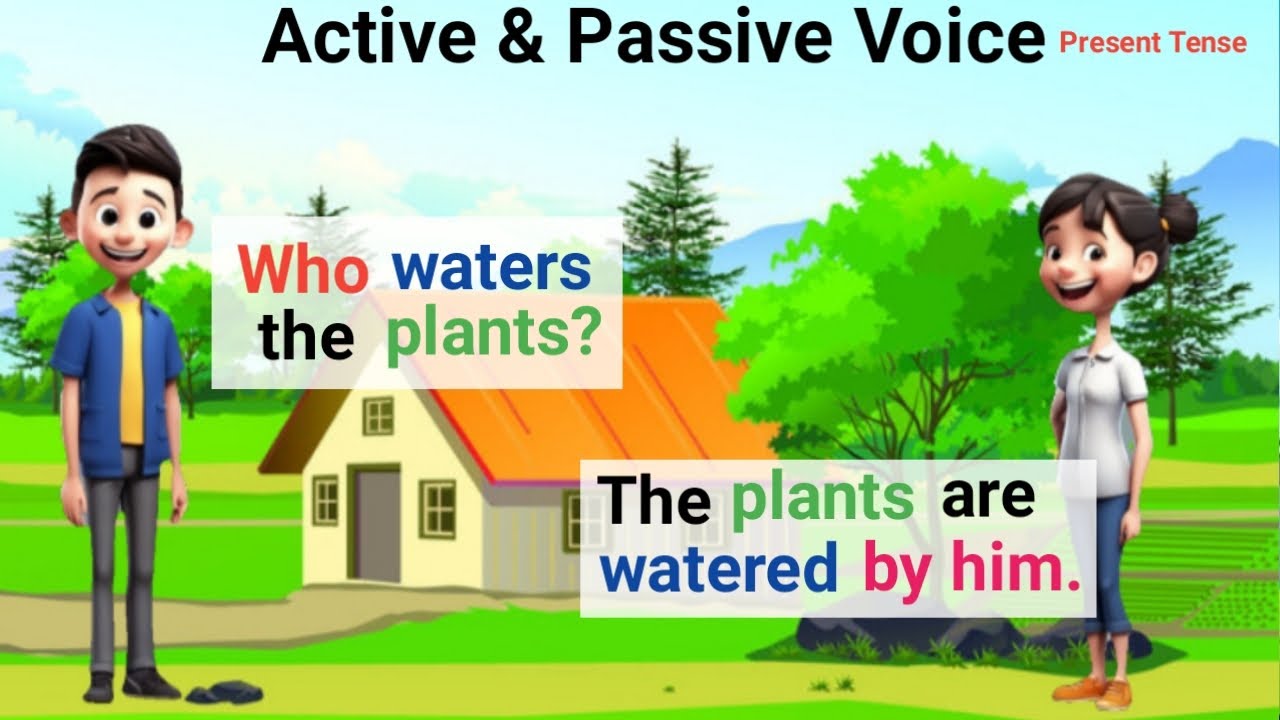 Active & Passive Voice Present Tense

Who waters the plants?

The plants are watered by him.